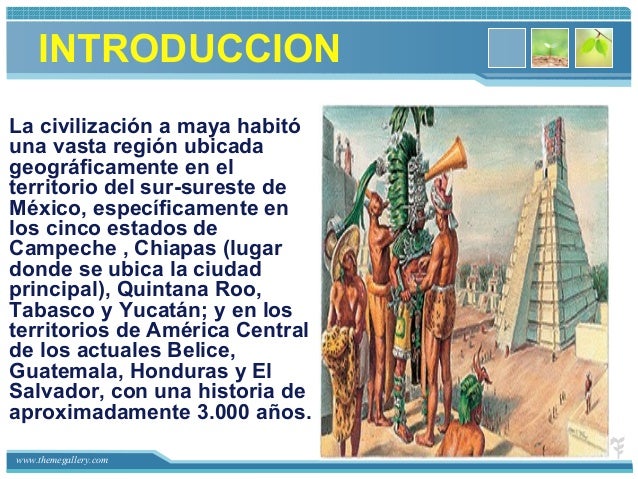 INTRODUCCION

La civilización a maya habitó una vasta región ubicada geográficamente en el territorio del sur-sureste de México, específicamente en los cinco estados de Campeche , Chiapas (lugar donde se ubica la ciudad principal), Quintana Roo, Tabasco y Yucatán; y en los territorios de América Central de los actuales Belice, Guatemala, Honduras y El Salvador, con una historia de aproximadamente 3.000 años.

www.themegallery.com